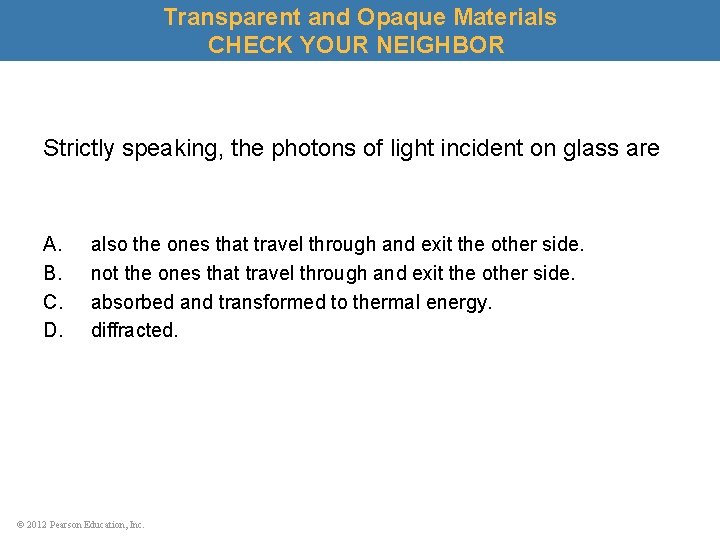 Transparent and Opaque Materials
CHECK YOUR NEIGHBOR

Strictly speaking, the photons of light incident on glass are

A. also the ones that travel through and exit the other side.
B. not the ones that travel through and exit the other side.
C. absorbed and transformed to thermal energy.
D. diffracted.

© 2012 Pearson Education, Inc.